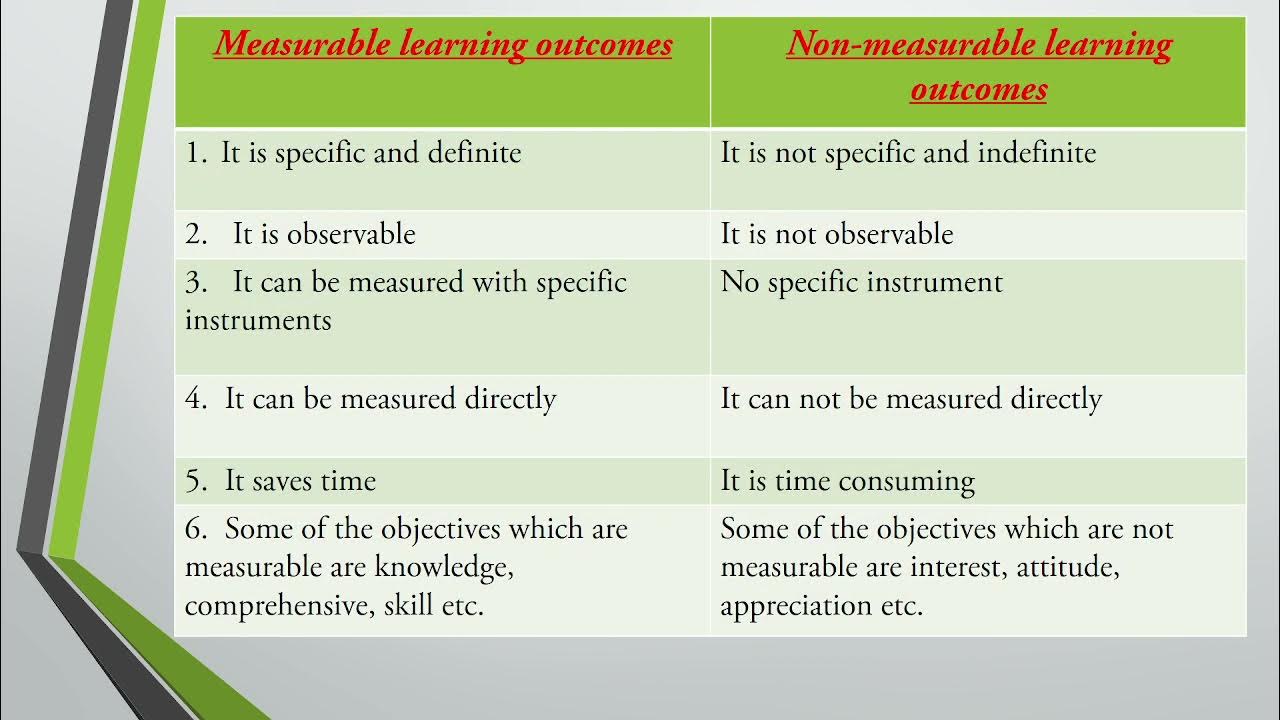 | Measurable learning outcomes | Non-measurable learning outcomes |
|---|---|
| 1. It is specific and definite | It is not specific and indefinite |
| 2. It is observable | It is not observable |
| 3. It can be measured with specific instruments | No specific instrument |
| 4. It can be measured directly | It can not be measured directly |
| 5. It saves time | It is time consuming |
| 6. Some of the objectives which are measurable are knowledge, comprehensive, skill etc. | Some of the objectives which are not measurable are interest, attitude, appreciation etc. |